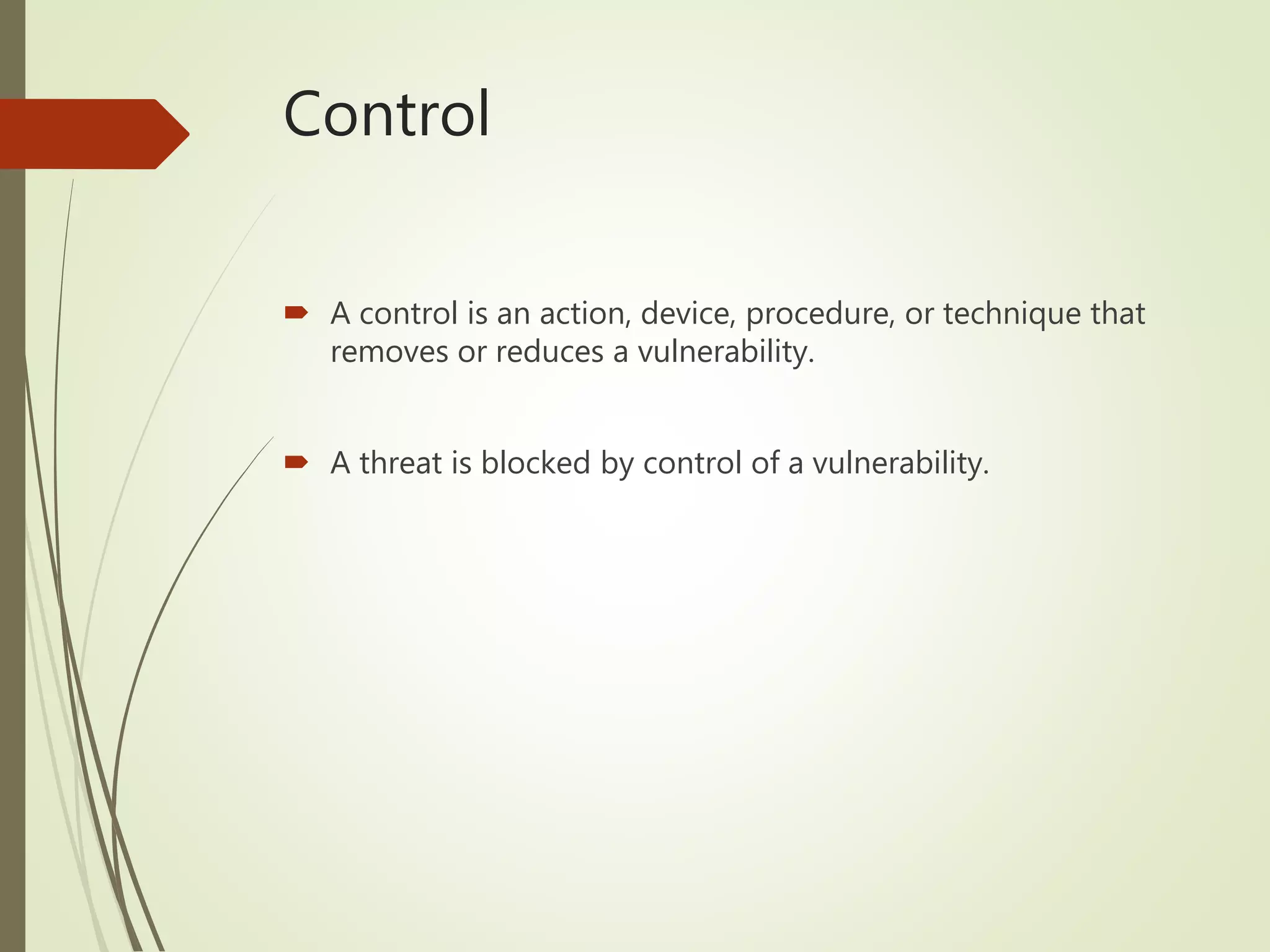 Control

A control is an action, device, procedure, or technique that removes or reduces a vulnerability.

A threat is blocked by control of a vulnerability.